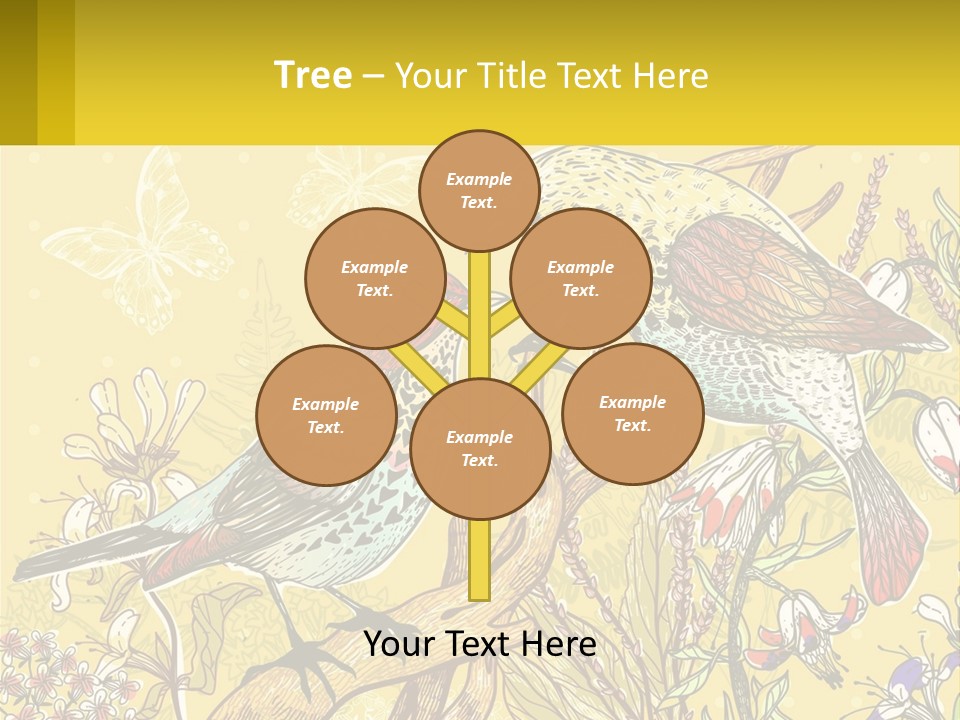 Tree – Your Title Text Here

Example Text.

Example Text.

Example Text.

Example Text.

Example Text.

Example Text.

Your Text Here